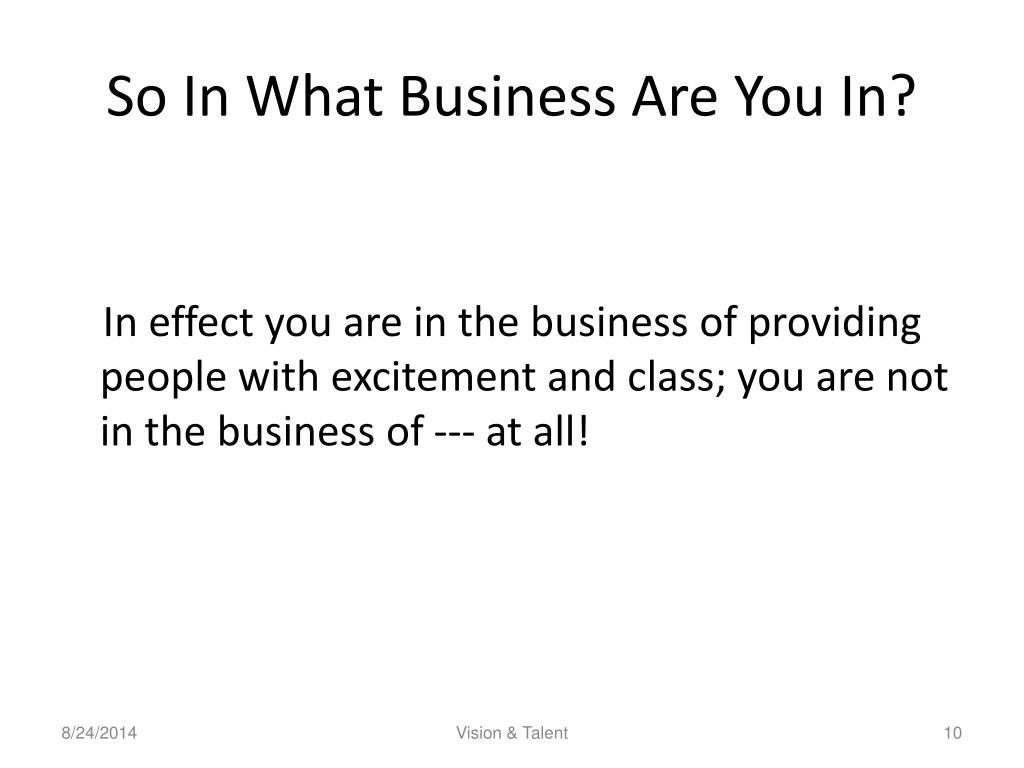 So In What Business Are You In?

In effect you are in the business of providing people with excitement and class; you are not in the business of --- at all!

8/24/2014

Vision & Talent

10